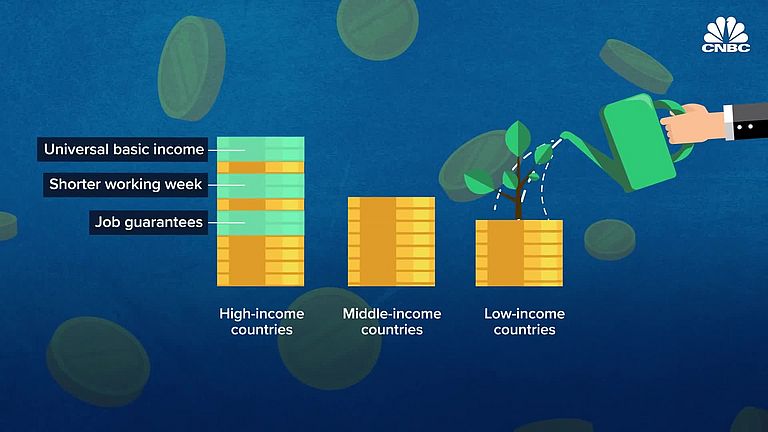 CNBC

Universal basic income

Shorter working week

Job guarantees

High-income countries

Middle-income countries

Low-income countries